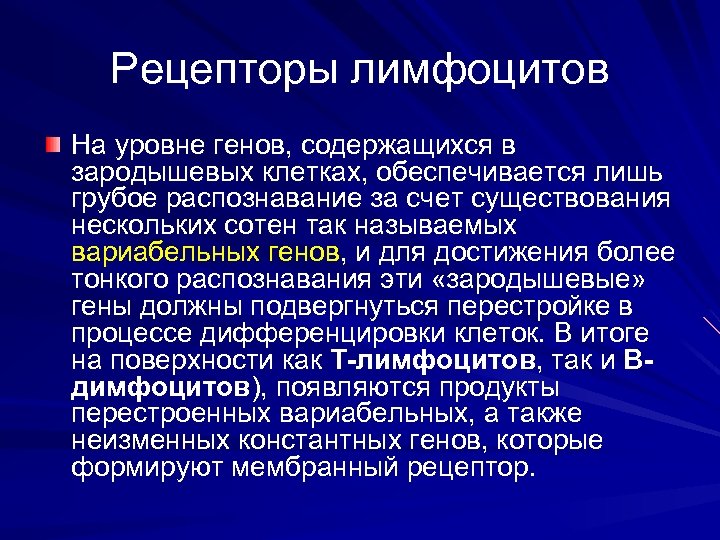 Рецепторы лимфоцитов

На уровне генов, содержащихся в зародышевых клетках, обеспечивается лишь грубое распознавание за счет существования нескольких сотен так называемых вариабельных генов, и для достижения более тонкого распознавания эти «зародышевые» гены должны подвергнуться перестройке в процессе дифференцировки клеток. В итоге на поверхности как Т-лимфоцитов, так и В-димфоцитов), появляются продукты перестроенных вариабельных, а также неизменных константных генов, которые формируют мембранный рецептор.